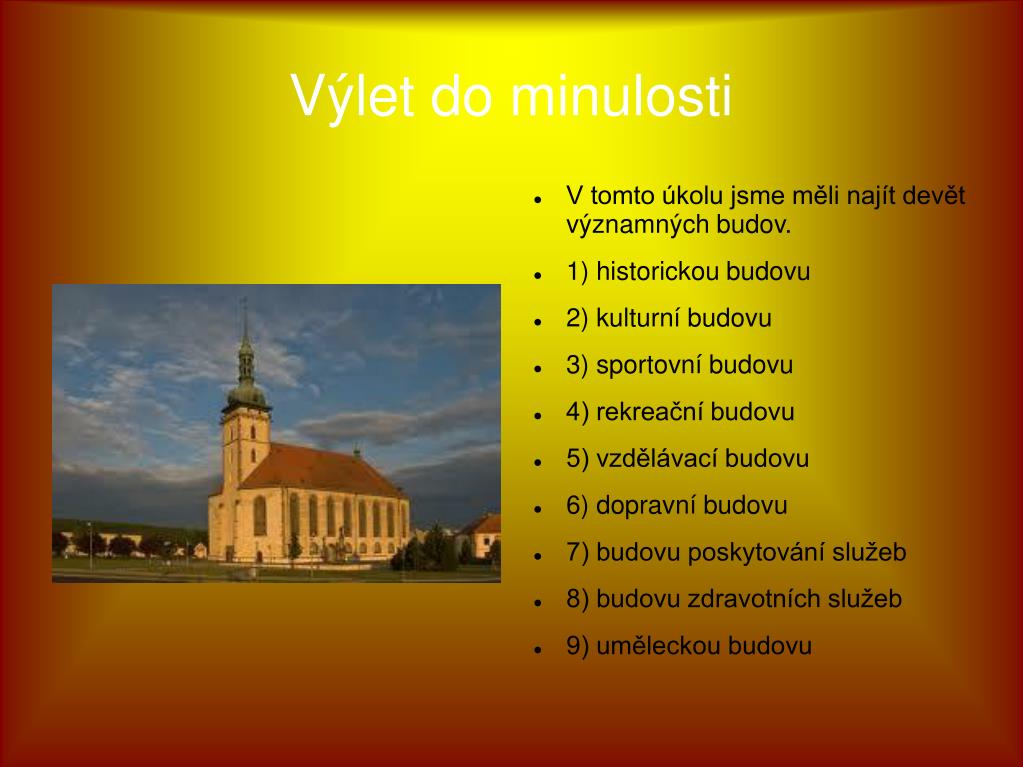 Výlet do minulosti

- V tomto úkolu jsme měli najít devět významných budov.
- 1) historickou budovu
- 2) kulturní budovu
- 3) sportovní budovu
- 4) rekreační budovu
- 5) vzdělávací budovu
- 6) dopravní budovu
- 7) budovu poskytování služeb
- 8) budovu zdravotních služeb
- 9) uměleckou budovu